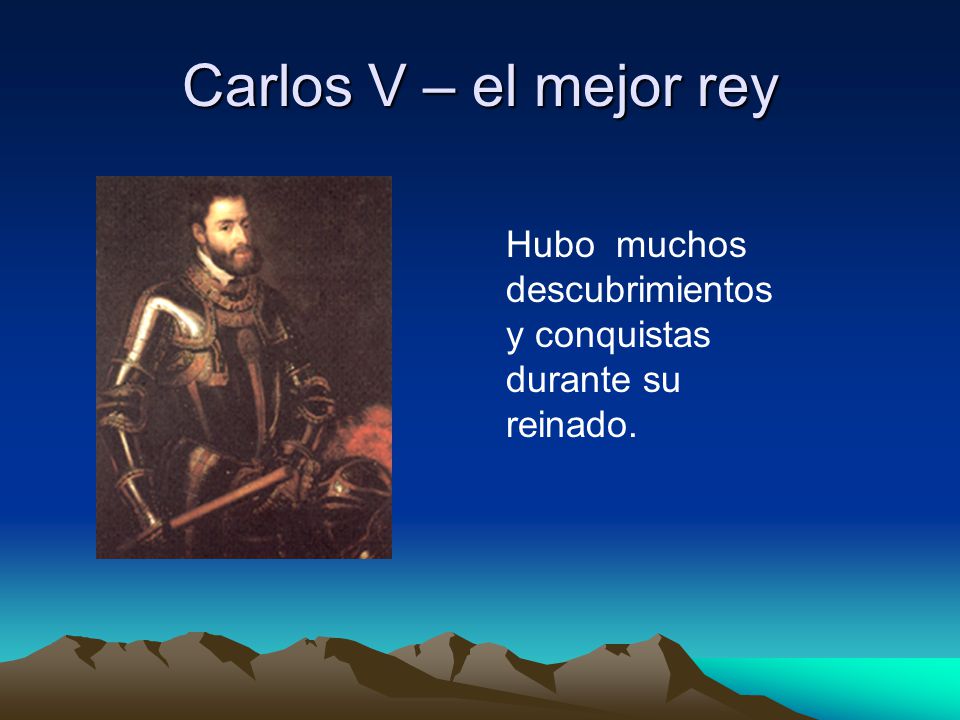 Carlos V – el mejor rey

Hubo muchos descubrimientos y conquistas durante su reinado.